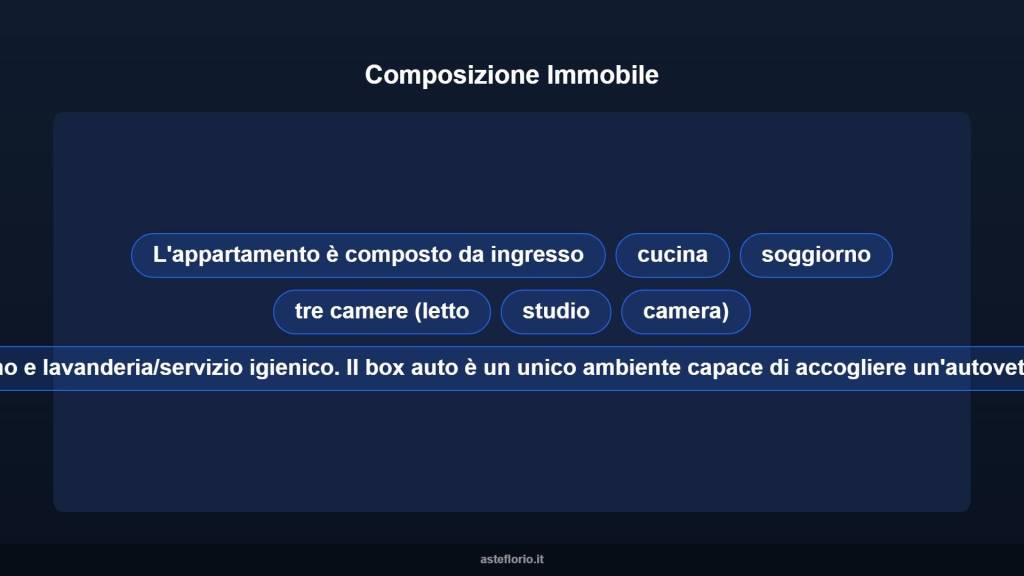 Composizione Immobile

L'appartamento è composto da ingresso

cucina

soggiorno

tre camere (letto

studio

camera)

no e lavanderia/servizio igienico. Il box auto è un unico ambiente capace di accogliere un'autovet

asteflorio.it